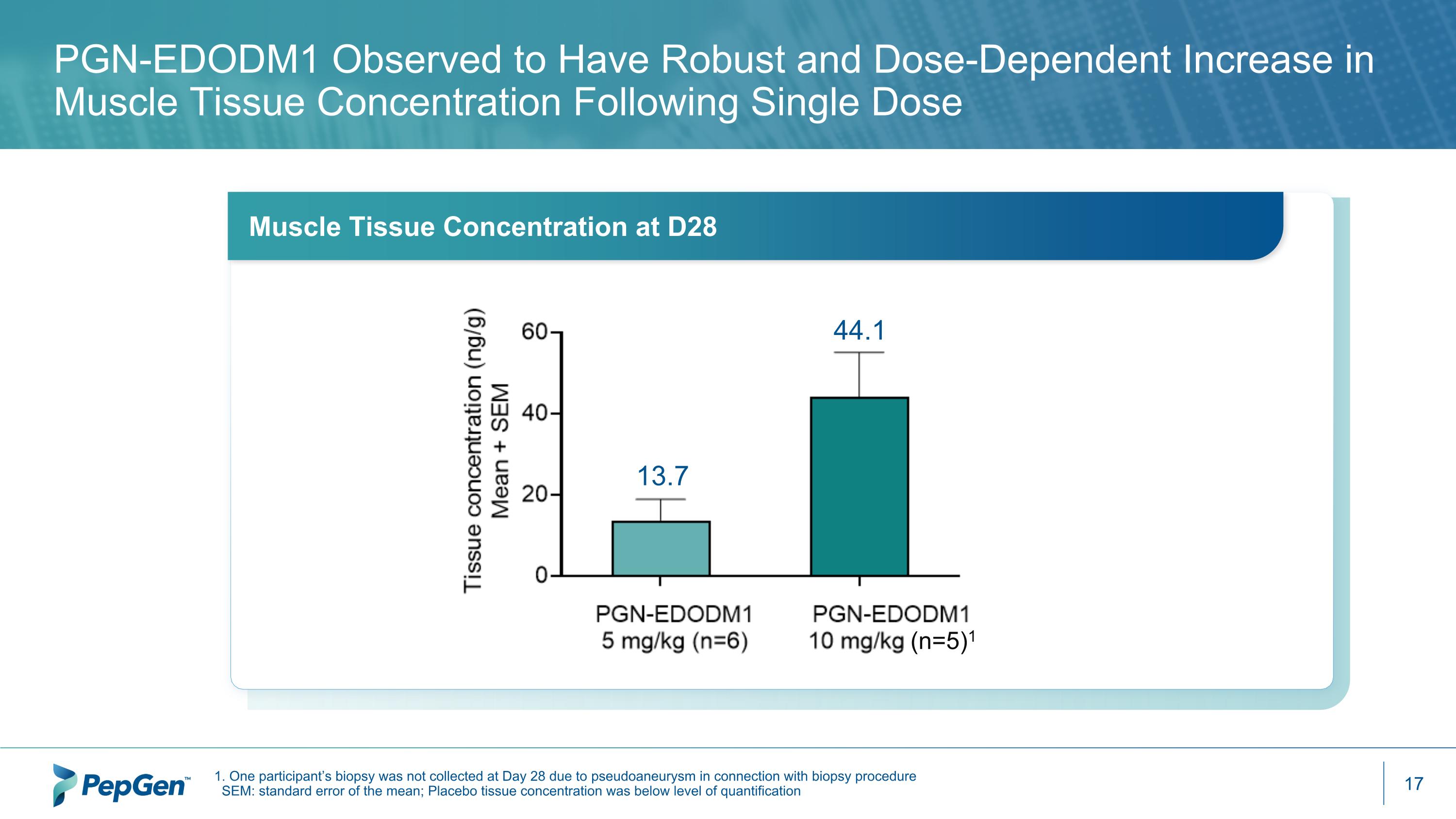 PGN-EDODM1 Observed to Have Robust and Dose-Dependent Increase in Muscle Tissue Concentration Following Single Dose

Muscle Tissue Concentration at D28

Tissue concentration (ng/g)
Mean + SEM

60
40
20
0

13.7

44.1

PGN-EDODM1
5 mg/kg (n=6)

PGN-EDODM1
10 mg/kg (n=5)$^1$

PepGen™

1. One participant's biopsy was not collected at Day 28 due to pseudoaneurysm in connection with biopsy procedure
SEM: standard error of the mean; Placebo tissue concentration was below level of quantification

17